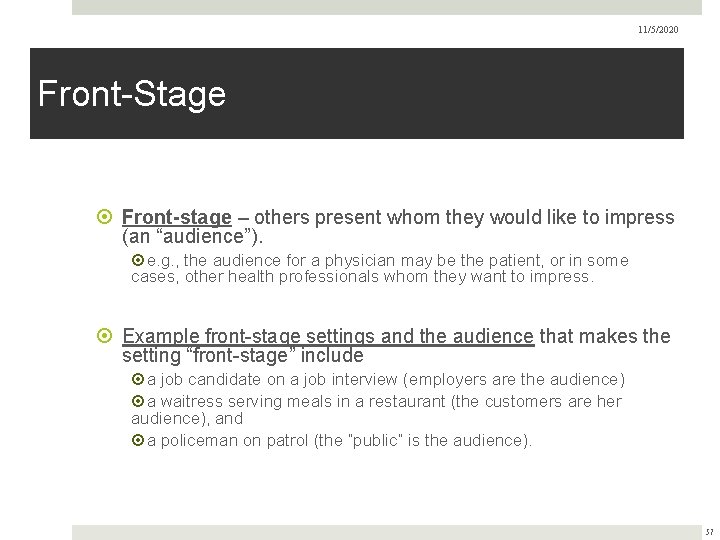 11/5/2020

Front-Stage

Front-stage – others present whom they would like to impress (an “audience”).

e.g., the audience for a physician may be the patient, or in some cases, other health professionals whom they want to impress.

Example front-stage settings and the audience that makes the setting “front-stage” include

a job candidate on a job interview (employers are the audience)

a waitress serving meals in a restaurant (the customers are her audience), and

a policeman on patrol (the "public" is the audience).

57